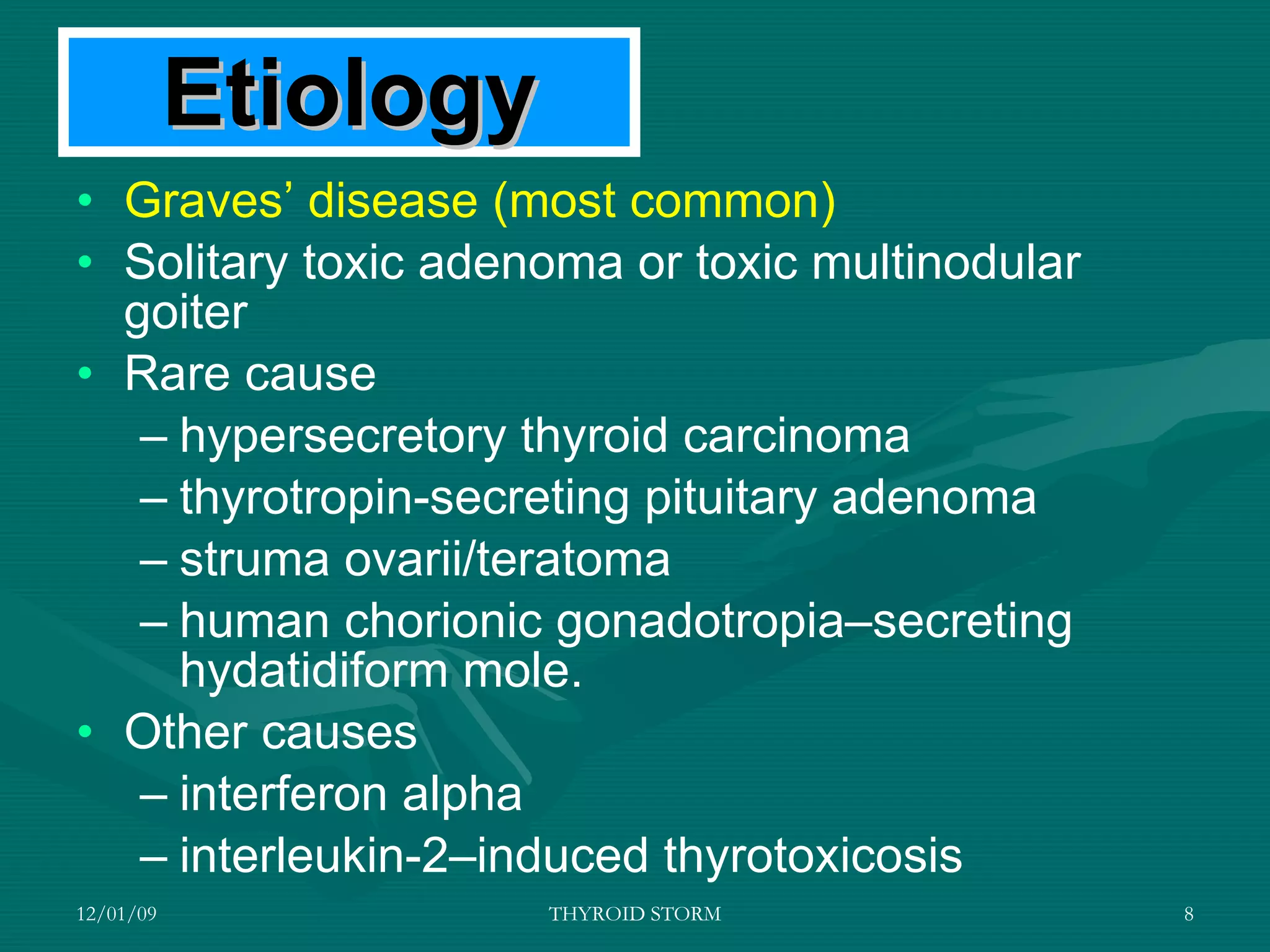 Etiology

• Graves’ disease (most common)
• Solitary toxic adenoma or toxic multinodular goiter
• Rare cause
  – hypersecretory thyroid carcinoma
  – thyrotropin-secreting pituitary adenoma
  – struma ovarii/teratoma
  – human chorionic gonadotropia–secreting hydatidiform mole.
• Other causes
  – interferon alpha
  – interleukin-2–induced thyrotoxicosis

12/01/09 THYROID STORM 8